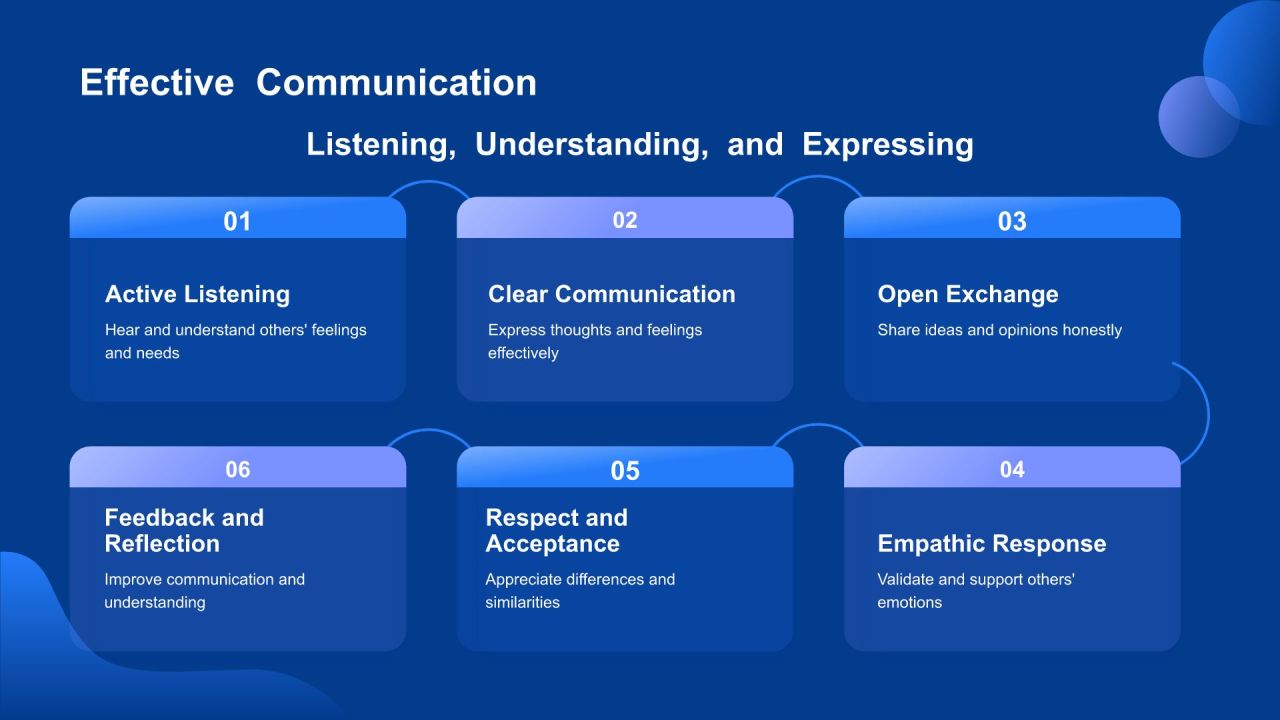 Effective Communication

Listening, Understanding, and Expressing

01

Active Listening

Hear and understand others' feelings and needs

02

Clear Communication

Express thoughts and feelings effectively

03

Open Exchange

Share ideas and opinions honestly

06

Feedback and Reflection

Improve communication and understanding

05

Respect and Acceptance

Appreciate differences and similarities

04

Empathic Response

Validate and support others' emotions